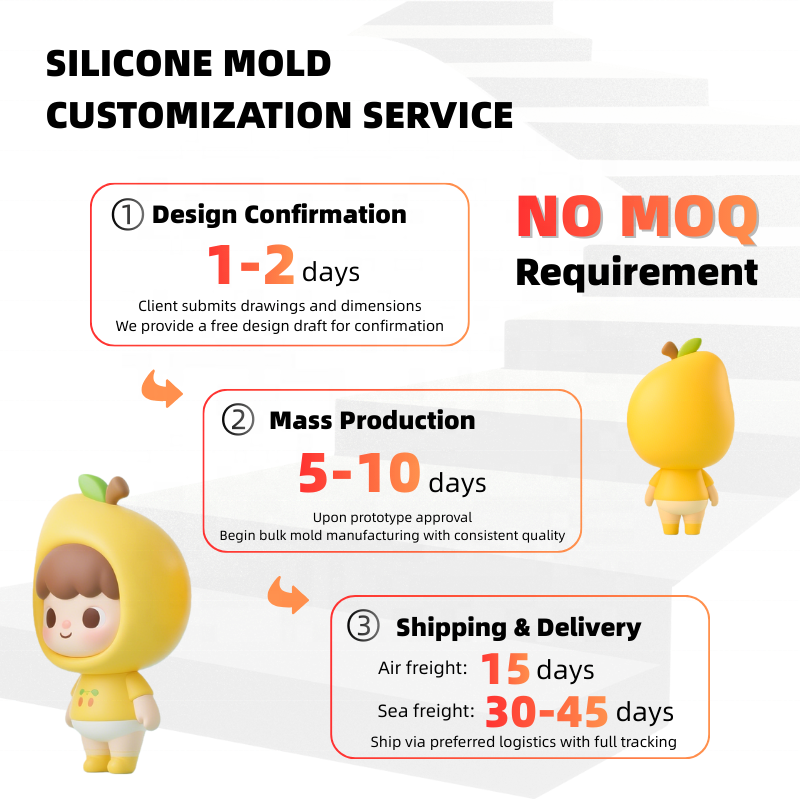 SILICONE MOLD CUSTOMIZATION SERVICE

① Design Confirmation

1-2 days

Client submits drawings and dimensions
We provide a free design draft for confirmation

NO MOQ Requirement

② Mass Production

5-10 days

Upon prototype approval
Begin bulk mold manufacturing with consistent quality

③ Shipping & Delivery

Air freight: 15 days

Sea freight: 30-45 days

Ship via preferred logistics with full tracking